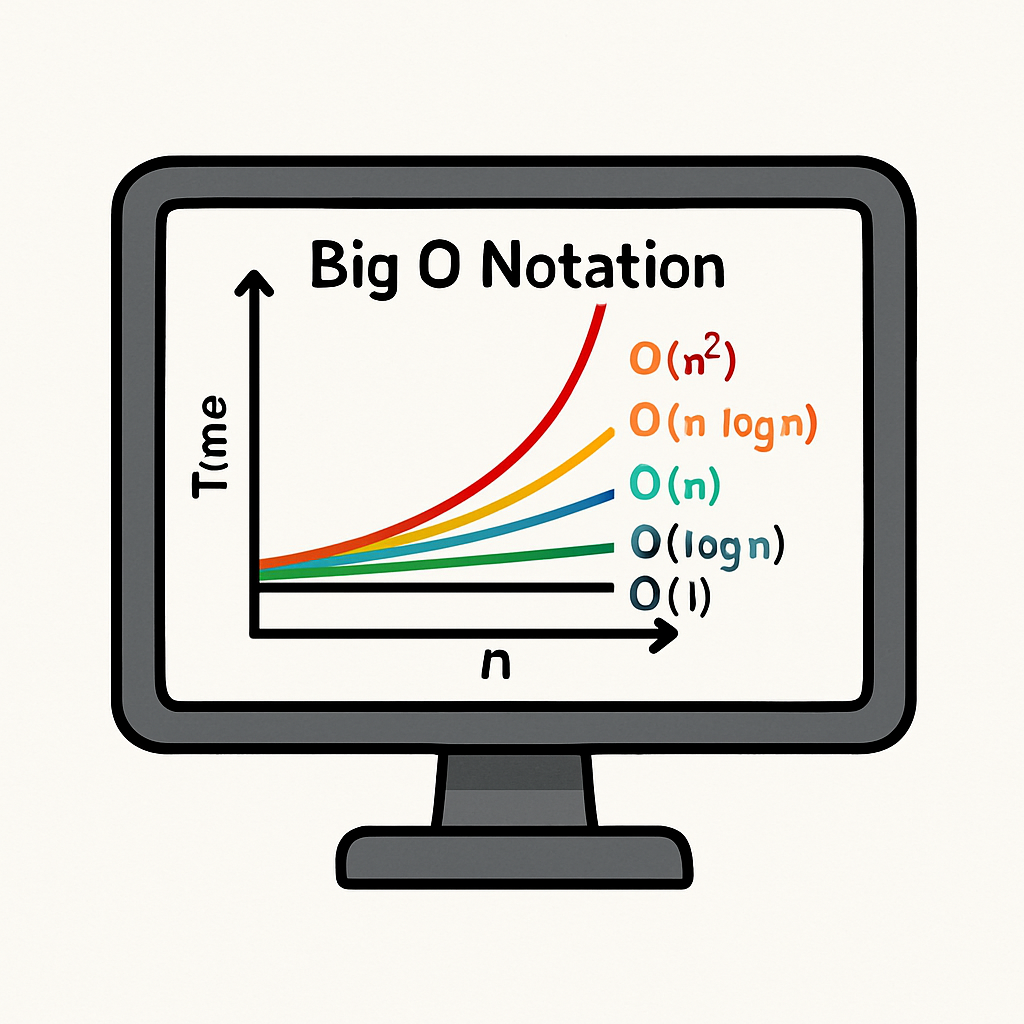 Big O Notation

Time

$O(n^2)$
$O(n \log n)$
$O(n)$
$O(\log n)$
$O(1)$

n